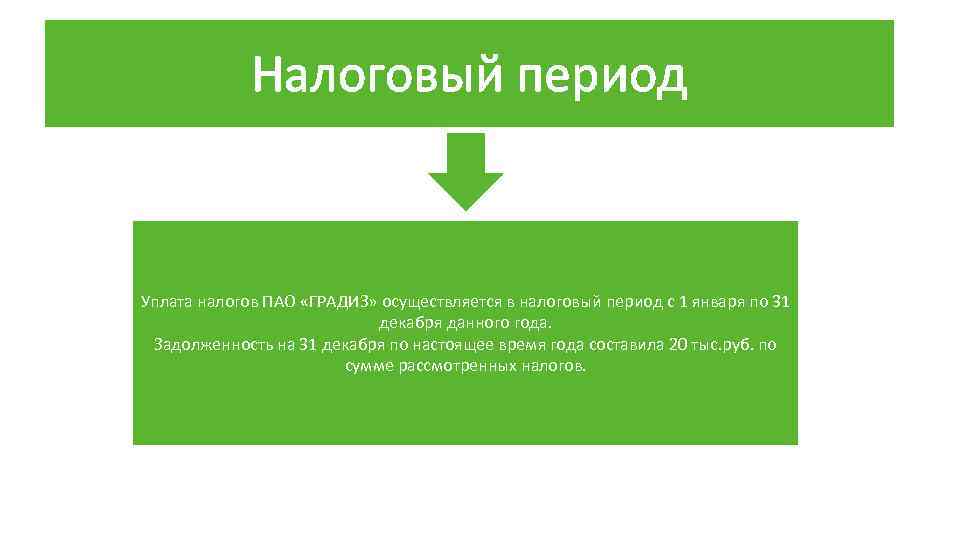 Налоговый период

Уплата налогов ПАО «ГРАДИЗ» осуществляется в налоговый период с 1 января по 31 декабря данного года.
Задолженность на 31 декабря по настоящее время года составила 20 тыс.руб. по сумме рассмотренных налогов.